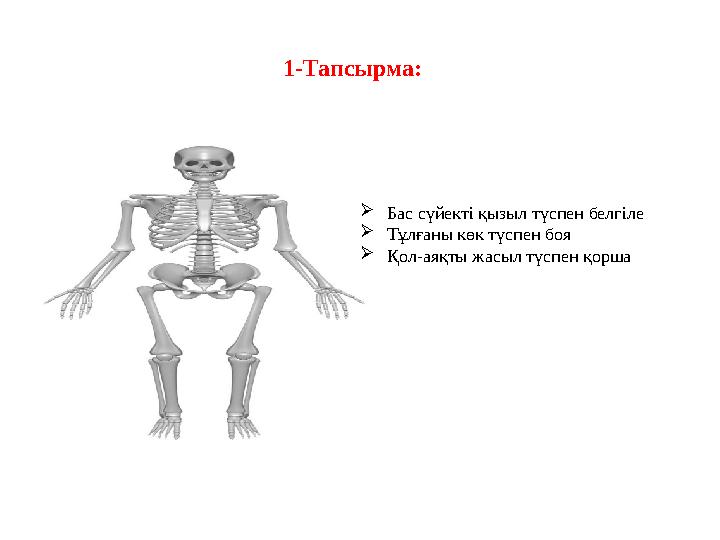 1-Тапсырма:

➢ Бас сүйекті қызыл түспен белгіле
➢ Тұлғаны көк түспен боя
➢ Қол-аяқты жасыл түспен қорша